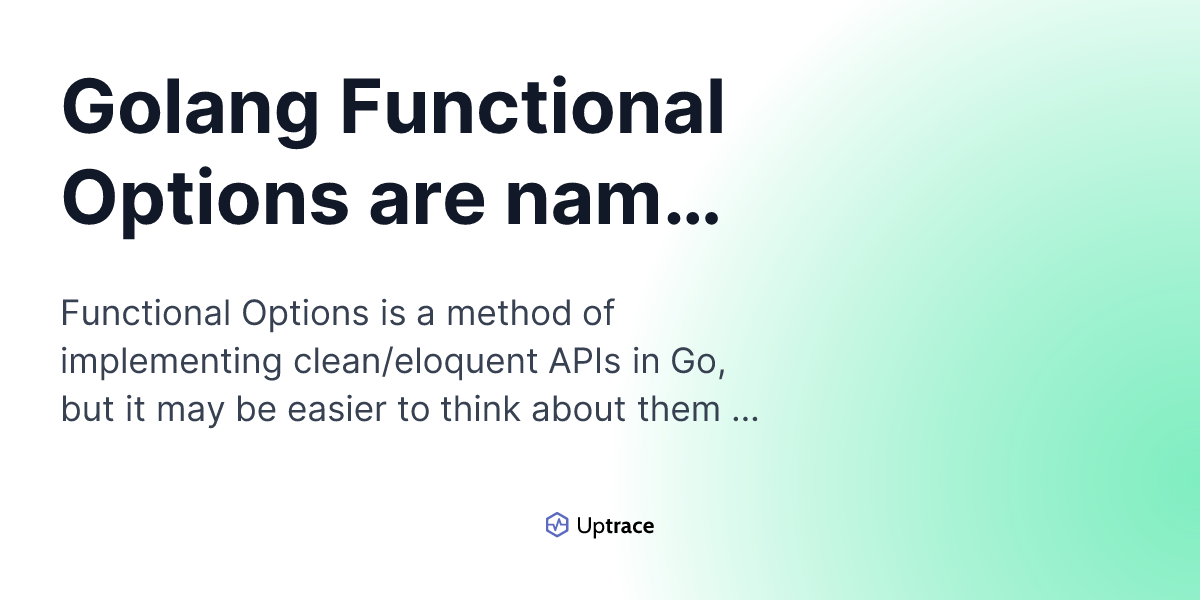 Golang Functional Options are nam...

Functional Options is a method of implementing clean/eloquent APIs in Go, but it may be easier to think about them ...

Uptrace